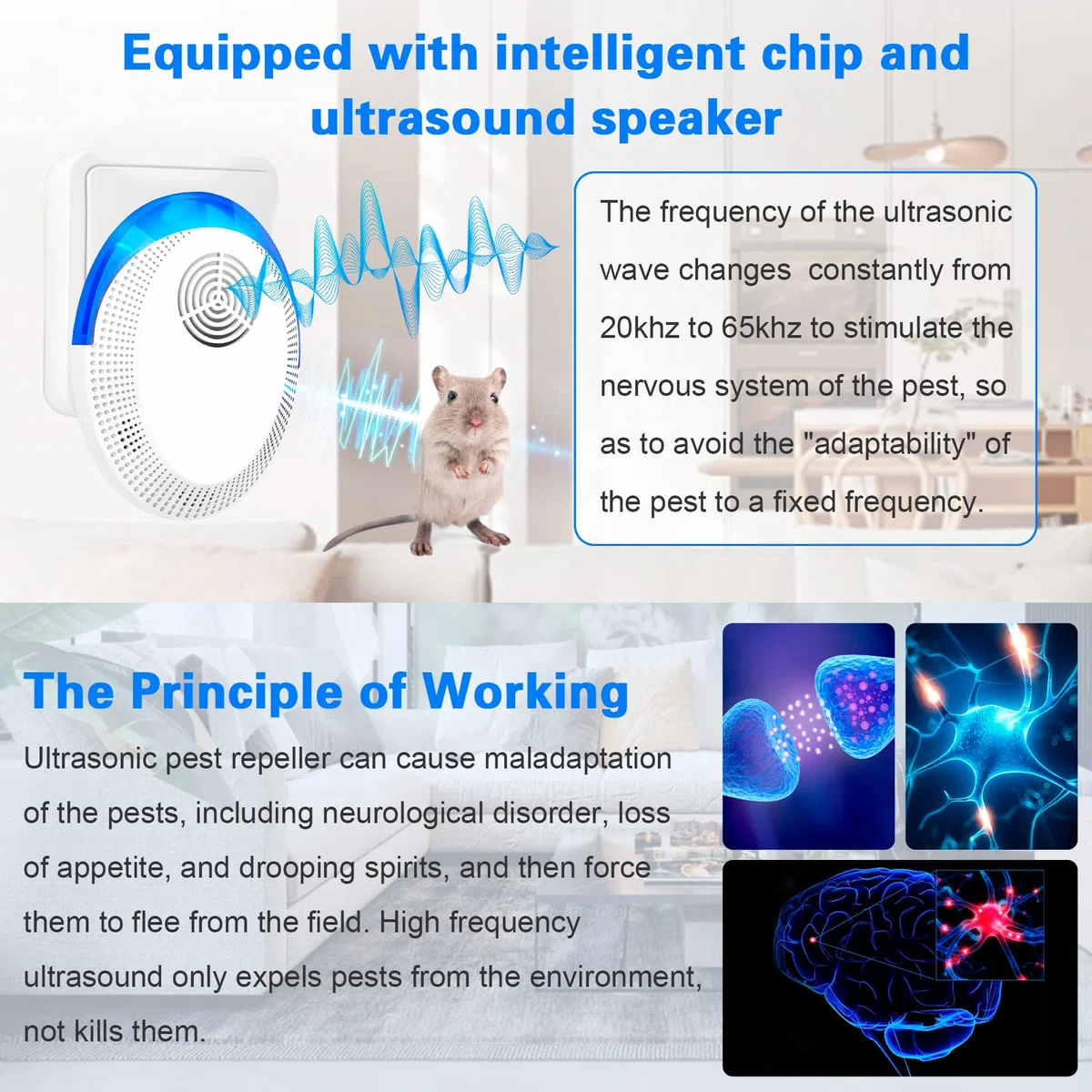 Equipped with intelligent chip and ultrasound speaker

The frequency of the ultrasonic wave changes  constantly from 20khz to 65khz to stimulate the nervous system of the pest, so as to avoid the "adaptability" of the pest to a fixed frequency.

The Principle of Working

Ultrasonic pest repeller can cause maladaptation of the pests, including neurological disorder, loss of appetite, and drooping spirits, and then force them to flee from the field. High frequency ultrasound only expels pests from the environment, not kills them.